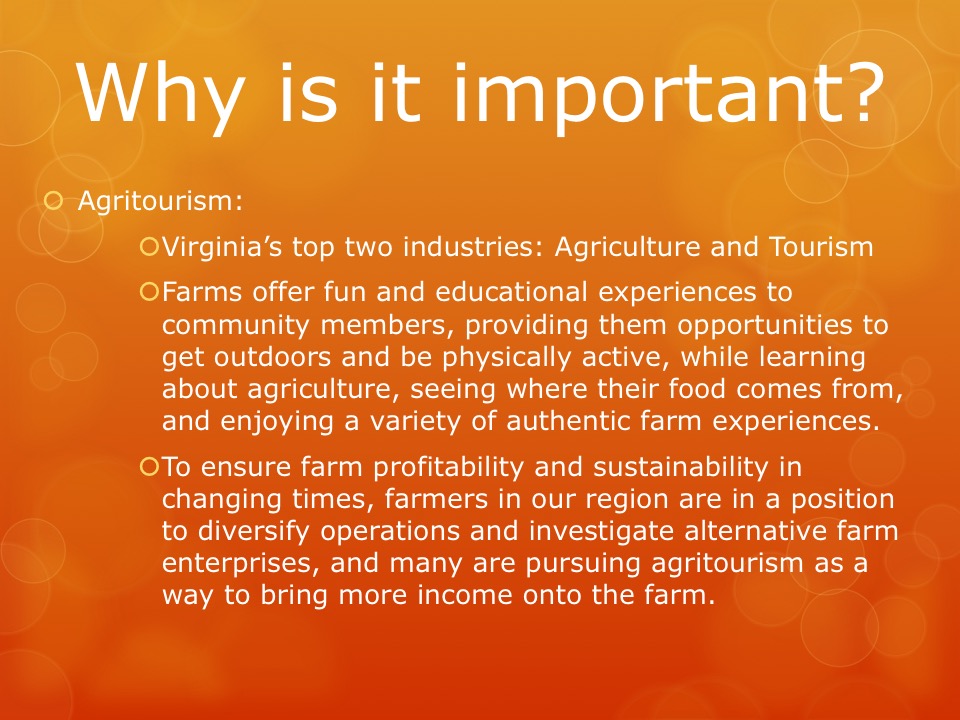 Why is it important?

Agritourism:

Virginia’s top two industries: Agriculture and Tourism

Farms offer fun and educational experiences to community members, providing them opportunities to get outdoors and be physically active, while learning about agriculture, seeing where their food comes from, and enjoying a variety of authentic farm experiences.

To ensure farm profitability and sustainability in changing times, farmers in our region are in a position to diversify operations and investigate alternative farm enterprises, and many are pursuing agritourism as a way to bring more income onto the farm.